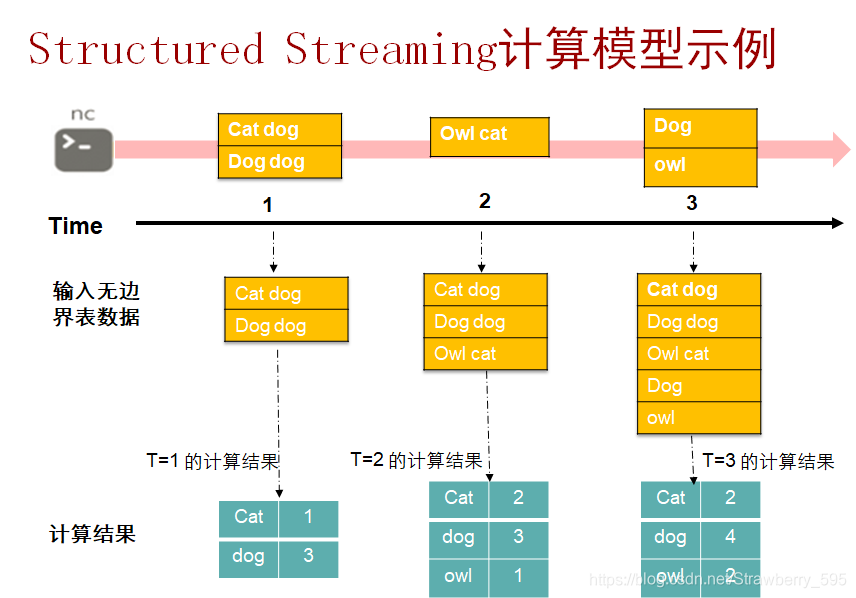 Structured Streaming计算模型示例

nc

Cat dog
Dog dog

Owl cat

Dog
owl

1
2
3

Time

输入无边界表数据

Cat dog
Dog dog

Cat dog
Dog dog
Owl cat

Cat dog
Dog dog
Owl cat
Dog
owl

T=1 的计算结果
T=2 的计算结果
T=3 的计算结果

计算结果

| Cat | 1 |
|---|---|
| dog | 3 |

| Cat | 2 |
|---|---|
| dog | 3 |
| owl | 1 |

| Cat | 2 |
|---|---|
| dog | 4 |
| owl | 2 |

https://blog.csdn.net/Strawberry_595